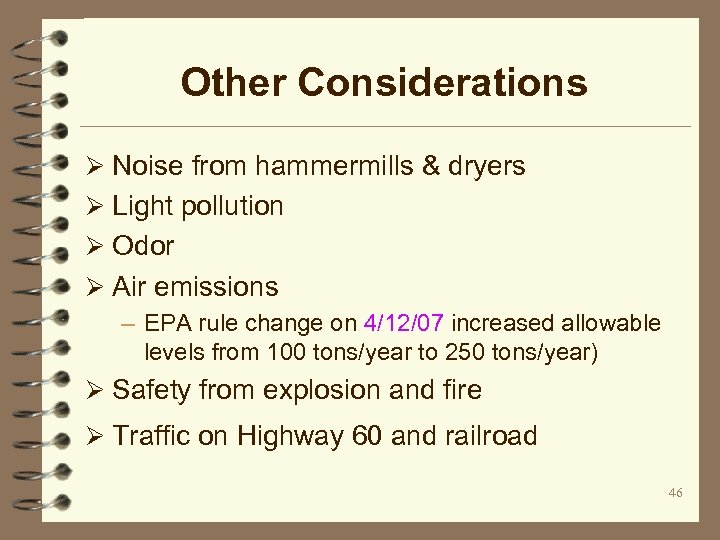 Other Considerations

➢ Noise from hammermills & dryers
➢ Light pollution
➢ Odor
➢ Air emissions
– EPA rule change on 4/12/07 increased allowable levels from 100 tons/year to 250 tons/year)
➢ Safety from explosion and fire
➢ Traffic on Highway 60 and railroad

46